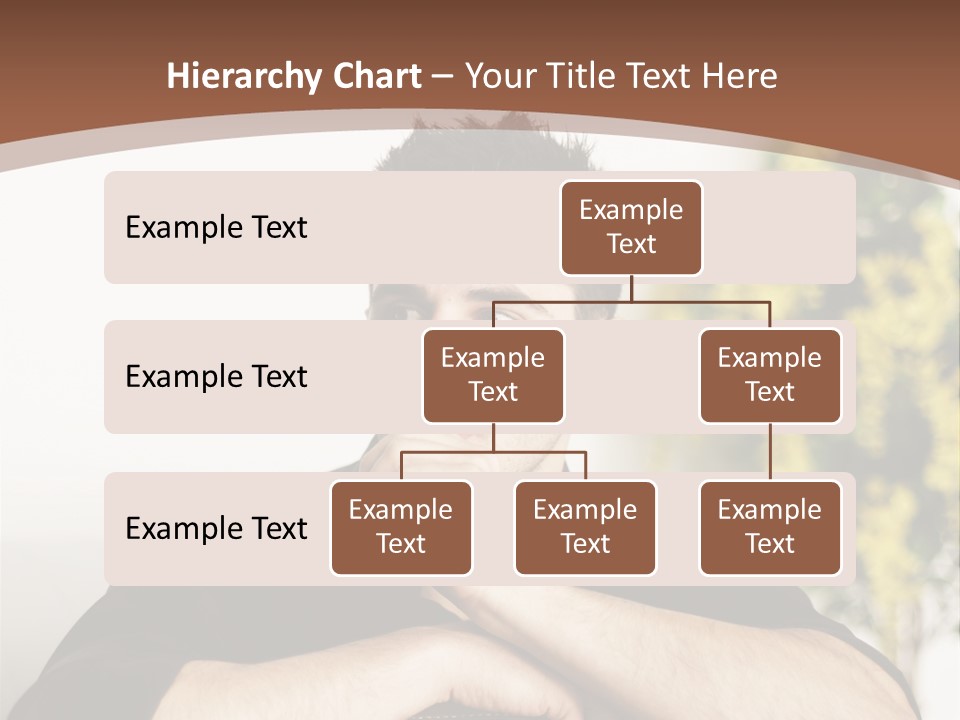 Hierarchy Chart – Your Title Text Here

Example Text

Example Text

Example Text

Example Text

Example Text

Example Text

Example Text

Example Text

Example Text